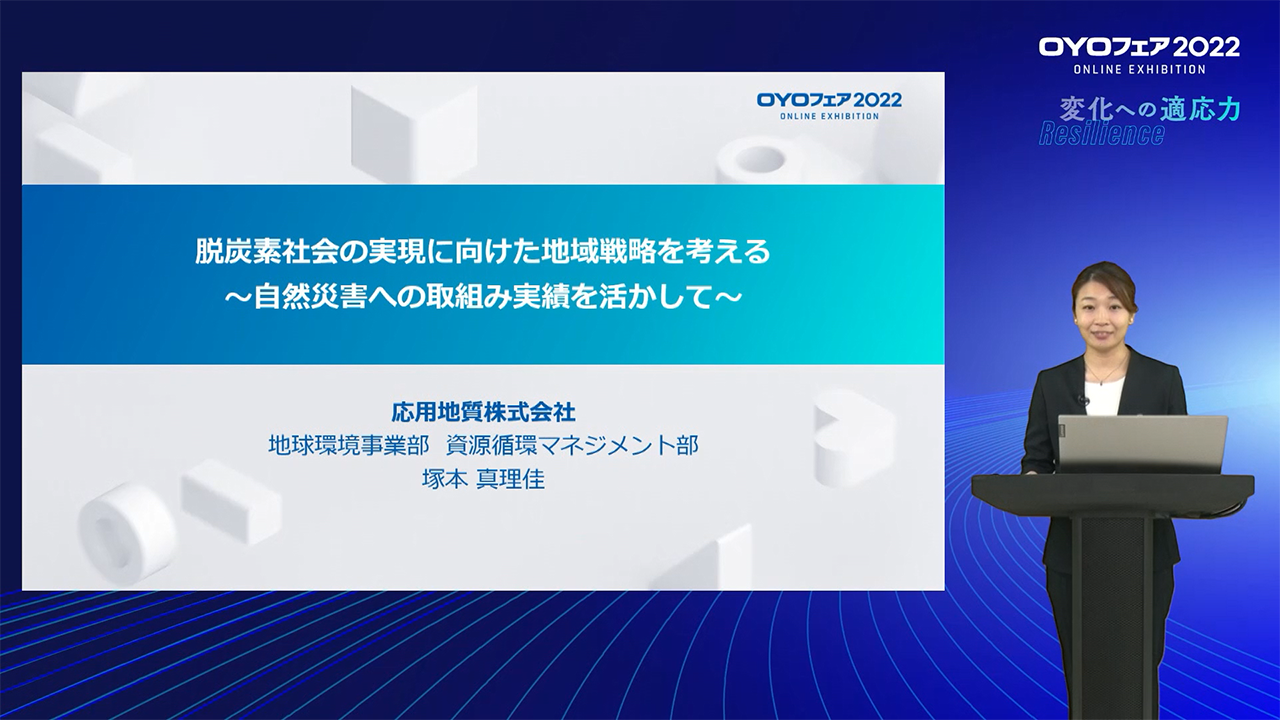 OYOフェア2022
ONLINE EXHIBITION

脱炭素社会の実現に向けた地域戦略を考える
～自然災害への取組み実績を活かして～

応用地質株式会社
地球環境事業部　資源循環マネジメント部
塚本 真理佳

OYOフェア2022
ONLINE EXHIBITION
変化への適応力
Resilience